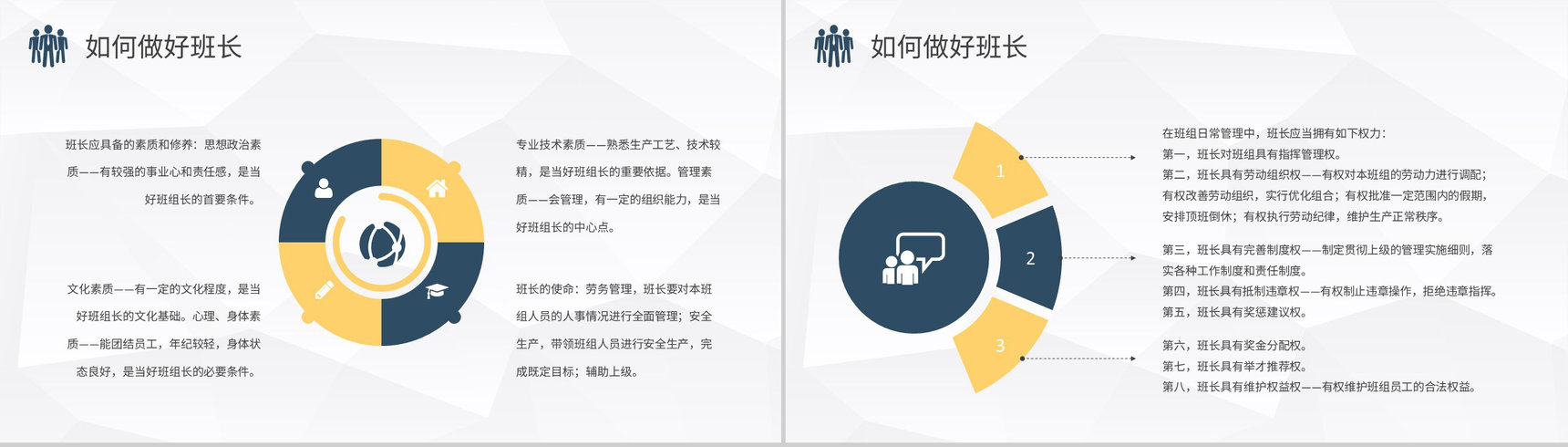 如何做好班长

班长应具备的素质和修养：思想政治素质——有较强的事业心和责任感，是当好班组长的首要条件。

文化素质——有一定的文化程度，是当好班组长的文化基础。心理、身体素质——能团结员工，年纪较轻，身体状态良好，是当好班组长的必要条件。

专业技术素质——熟悉生产工艺、技术较精，是当好班组长的重要依据。管理素质——会管理，有一定的组织能力，是当好班组长的中心点。

班长的使命：劳务管理，班长要对本班组人员的人事情况进行全面管理；安全生产，带领班组人员进行安全生产，完成既定目标；辅助上级。

如何做好班长

1

2

3

在班组日常管理中，班长应当拥有如下权力：
第一，班长对班组具有指挥管理权。
第二，班长具有劳动组织权——有权对本班组的劳动力进行调配；有权改善劳动组织，实行优化组合；有权批准一定范围内的假期，安排顶班倒休；有权执行劳动纪律，维护生产正常秩序。

第三，班长具有完善制度权——制定贯彻上级的管理实施细则，落实各种工作制度和责任制度。
第四，班长具有抵制违章权——有权制止违章操作，拒绝违章指挥。
第五，班长具有奖惩建议权。

第六，班长具有奖金分配权。
第七，班长具有举才推荐权。
第八，班长具有维护权益权——有权维护班组员工的合法权益。